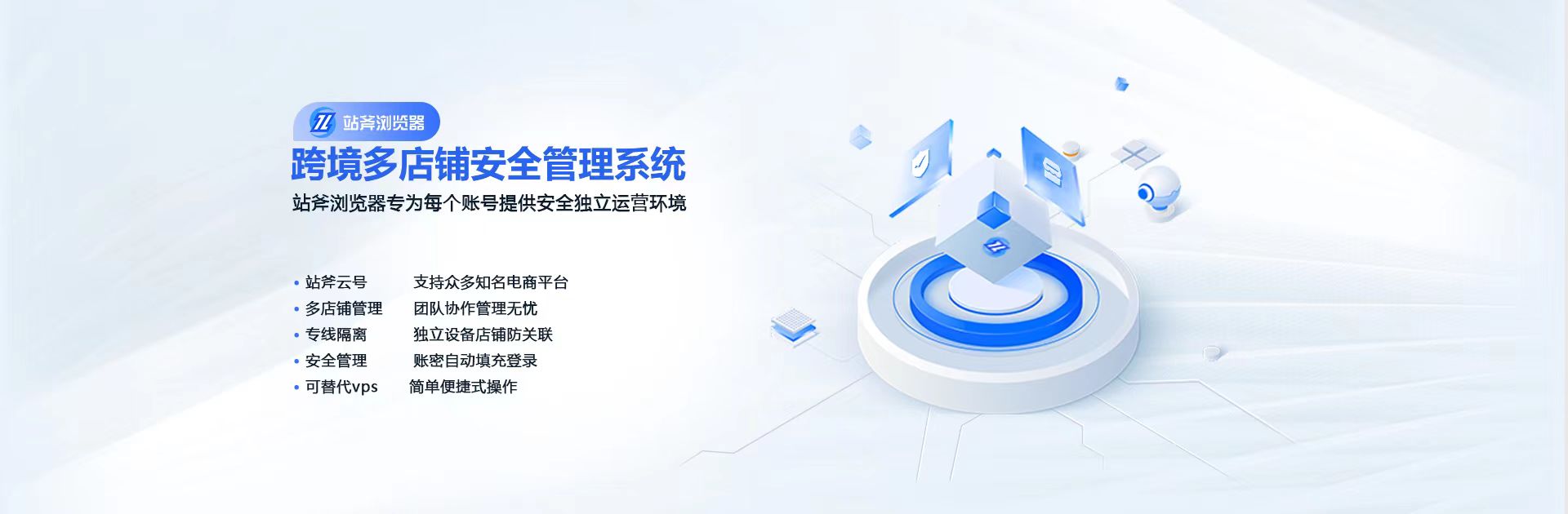 站斧浏览器

跨境多店铺安全管理系统

站斧浏览器专为每个账号提供安全独立运营环境

• 站斧云号 支持众多知名电商平台
• 多店铺管理 团队协作管理无忧
• 专线隔离 独立设备店铺防关联
• 安全管理 账密自动填充登录
• 可替代vps 简单便捷式操作